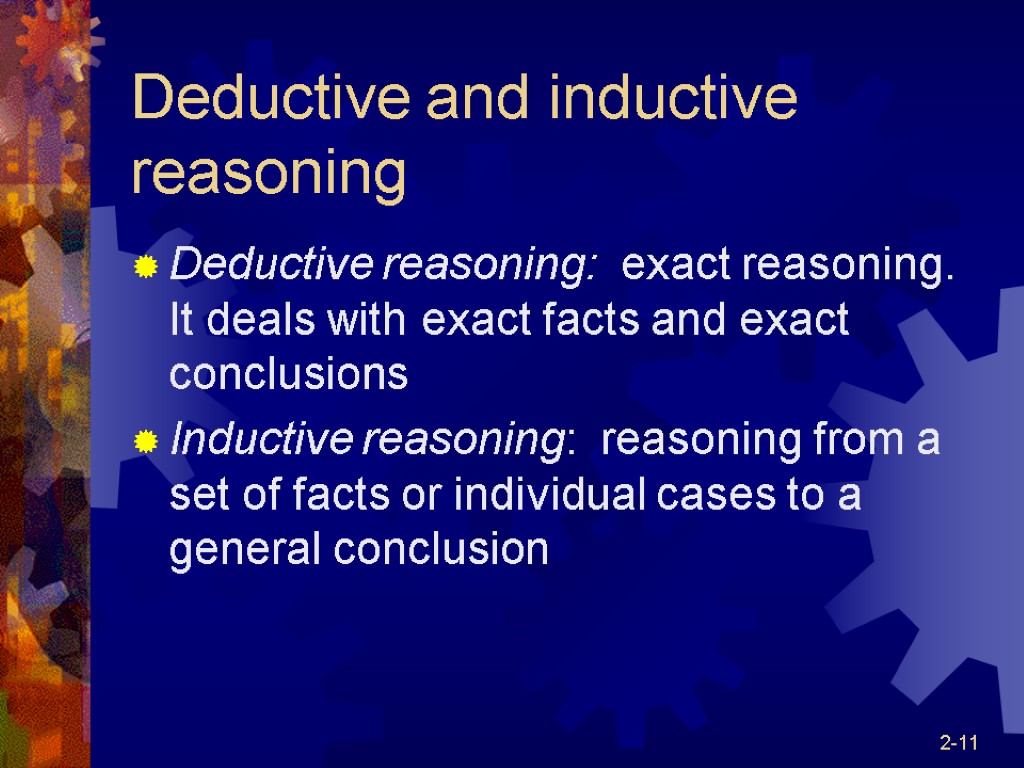 Deductive and inductive reasoning

Deductive reasoning: exact reasoning. It deals with exact facts and exact conclusions

Inductive reasoning: reasoning from a set of facts or individual cases to a general conclusion

2-11